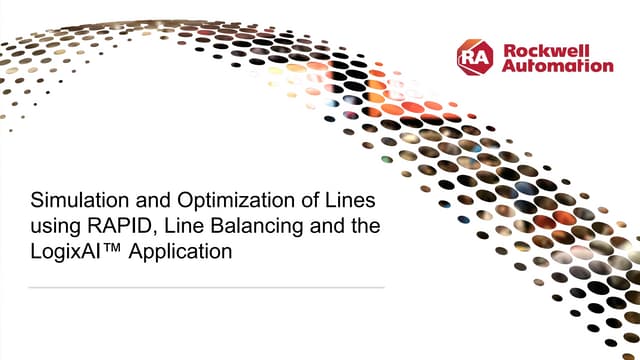 RA Rockwell Automation

Simulation and Optimization of Lines using RAPID, Line Balancing and the LogixAI™ Application